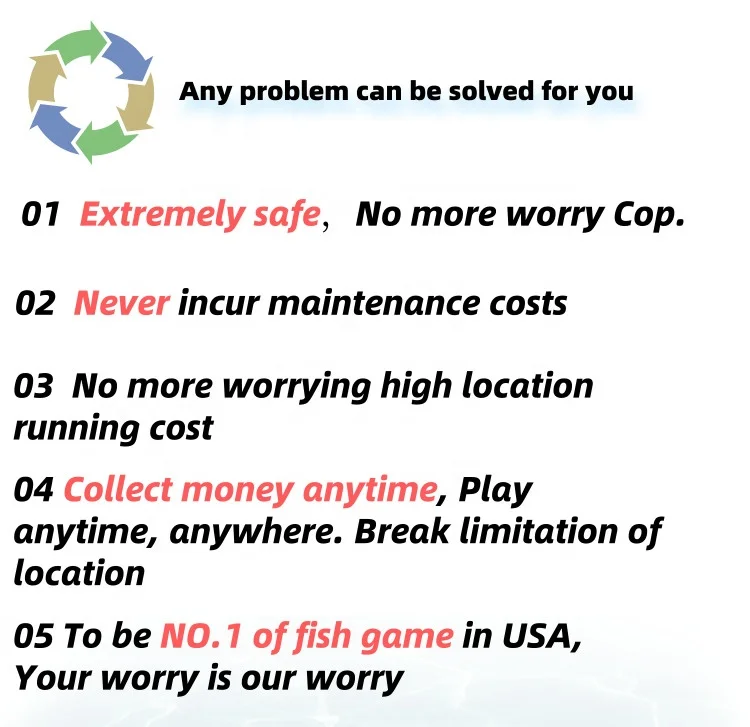 Any problem can be solved for you

01 Extremely safe， No more worry Cop.

02 Never incur maintenance costs

03 No more worrying high location running cost

04 Collect money anytime, Play anytime, anywhere. Break limitation of location

05 To be NO.1 of fish game in USA, Your worry is our worry